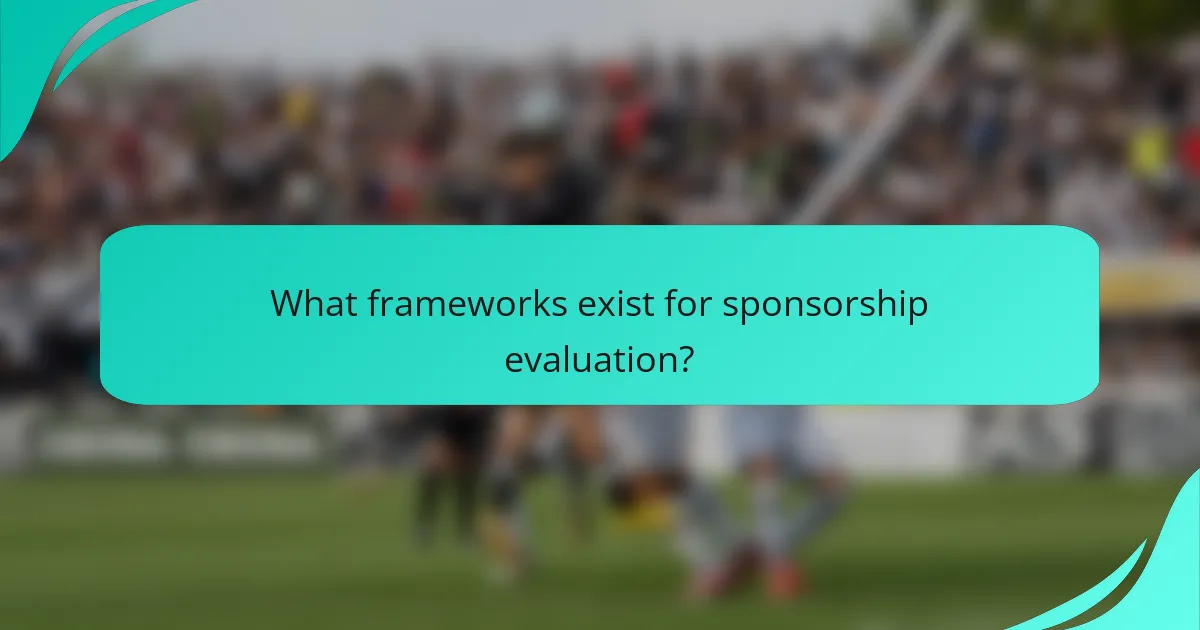 What frameworks exist for sponsorship evaluation?